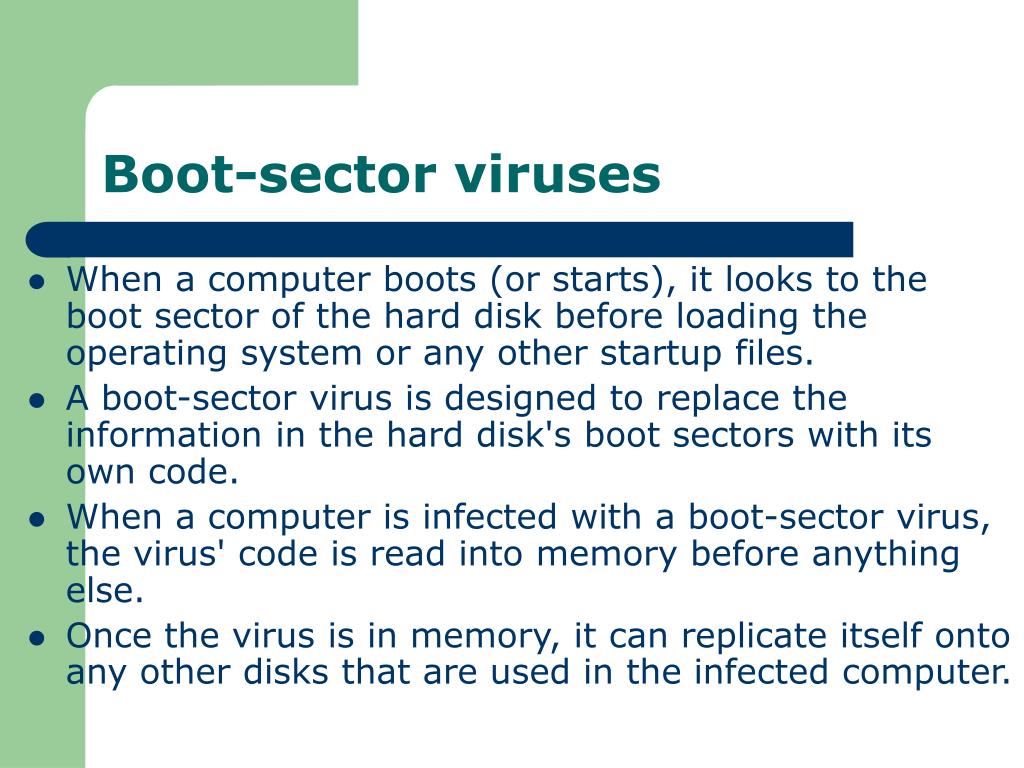 Boot-sector viruses

- When a computer boots (or starts), it looks to the boot sector of the hard disk before loading the operating system or any other startup files.
- A boot-sector virus is designed to replace the information in the hard disk's boot sectors with its own code.
- When a computer is infected with a boot-sector virus, the virus' code is read into memory before anything else.
- Once the virus is in memory, it can replicate itself onto any other disks that are used in the infected computer.